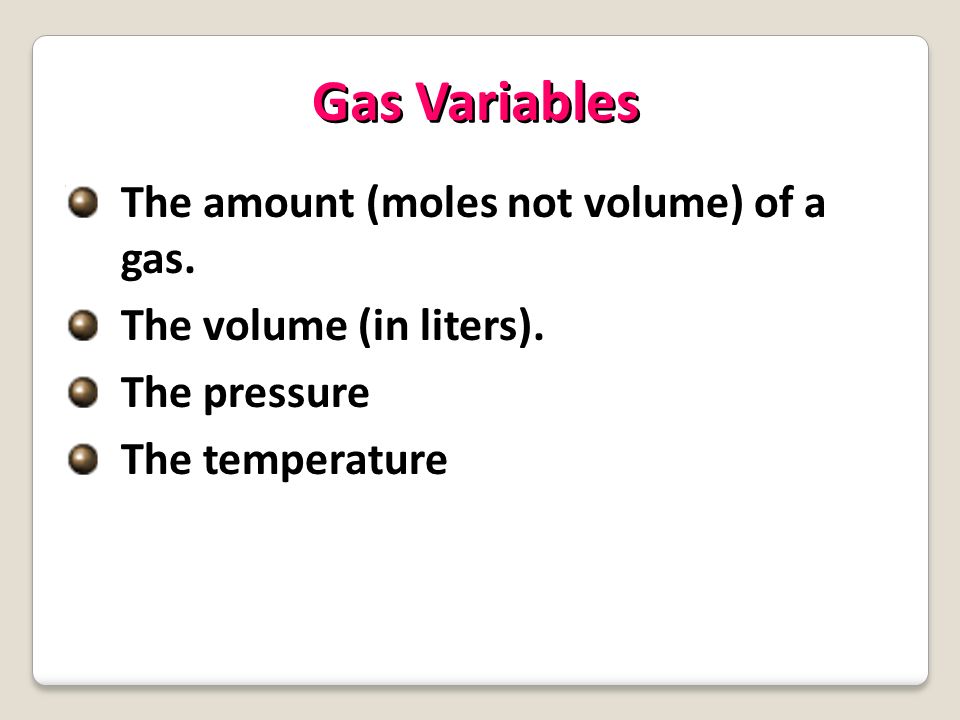 Gas Variables

The amount (moles not volume) of a gas.

The volume (in liters).

The pressure

The temperature